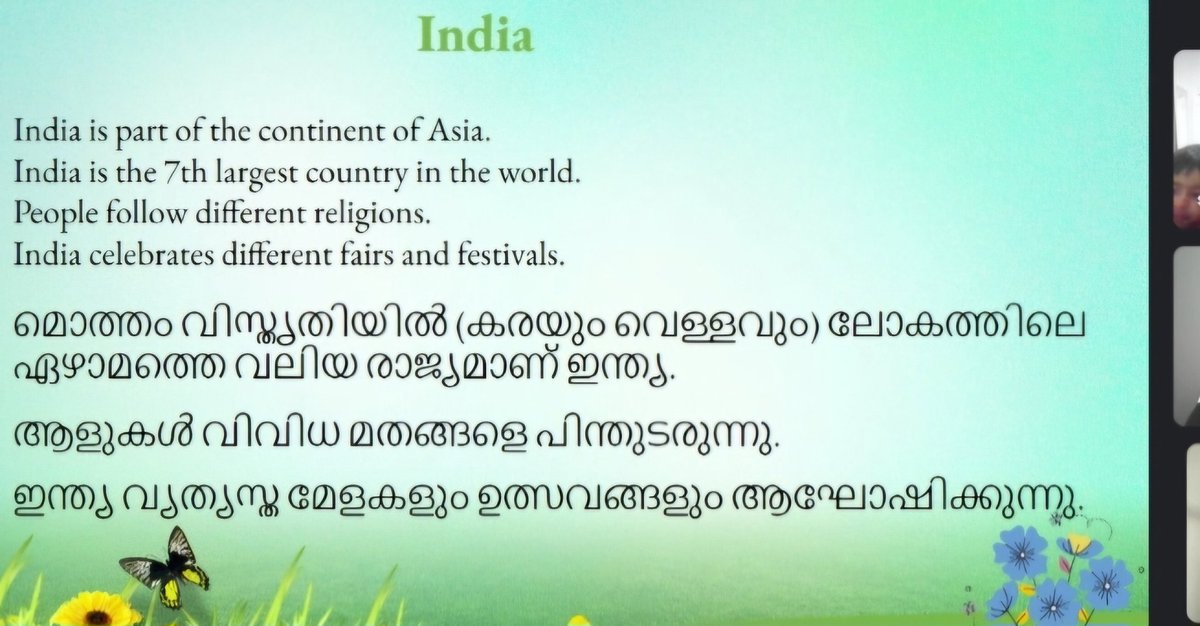 India

India is part of the continent of Asia.
India is the 7th largest country in the world.
People follow different religions.
India celebrates different fairs and festivals.

മൊത്തം വിസ്തൃതിയിൽ (കരയും വെള്ളവും) ലോകത്തിലെ ഏഴാമത്തെ വലിയ രാജ്യമാണ് ഇന്ത്യ.

ആളുകൾ വിവിധ മതങ്ങളെ പിന്തുടരുന്നു.

ഇന്ത്യ വ്യത്യസ്ത മേളകളും ഉത്സവങ്ങളും ആഘോഷിക്കുന്നു.